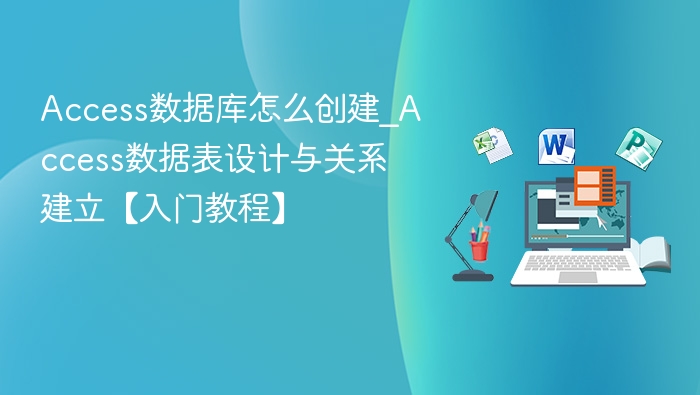 Access数据库怎么创建_Access数据表设计与关系建立【入门教程】